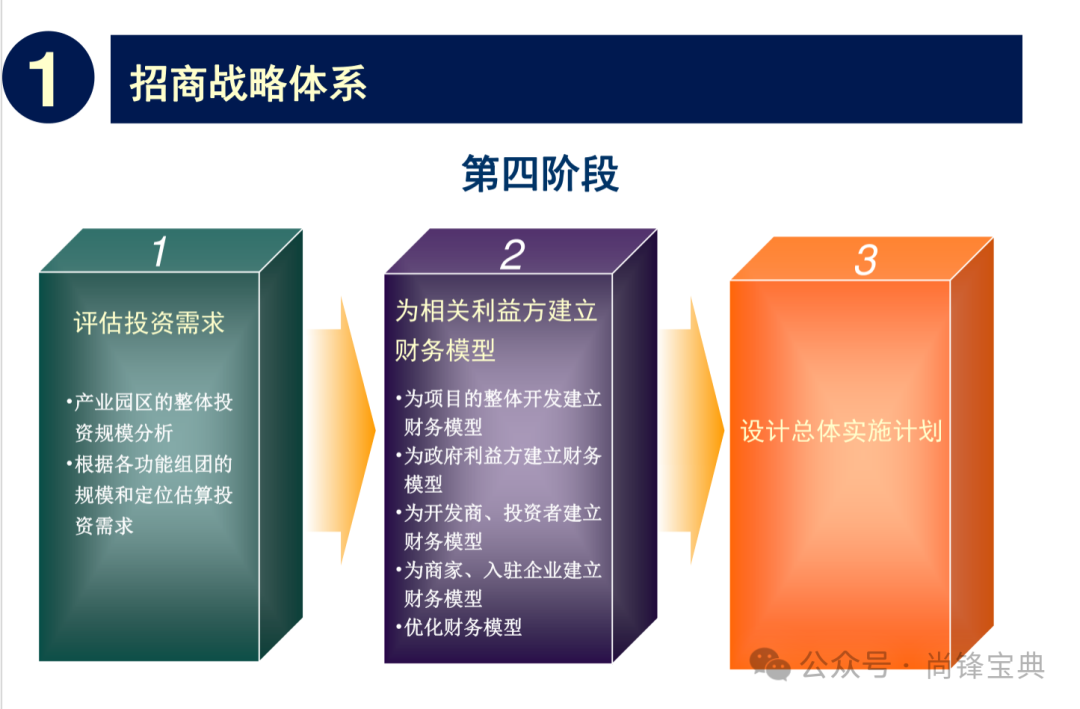 1

招商战略体系

第四阶段

1

评估投资需求

•产业园区的整体投资规模分析
•根据各功能组团的规模和定位估算投资需求

2

为相关利益方建立财务模型

•为项目的整体开发建立财务模型
•为政府利益方建立财务模型
•为开发商、投资者建立财务模型
•为商家、入驻企业建立财务模型
•优化财务模型

3

设计总体实施计划

公众号 · 尚锋宝典